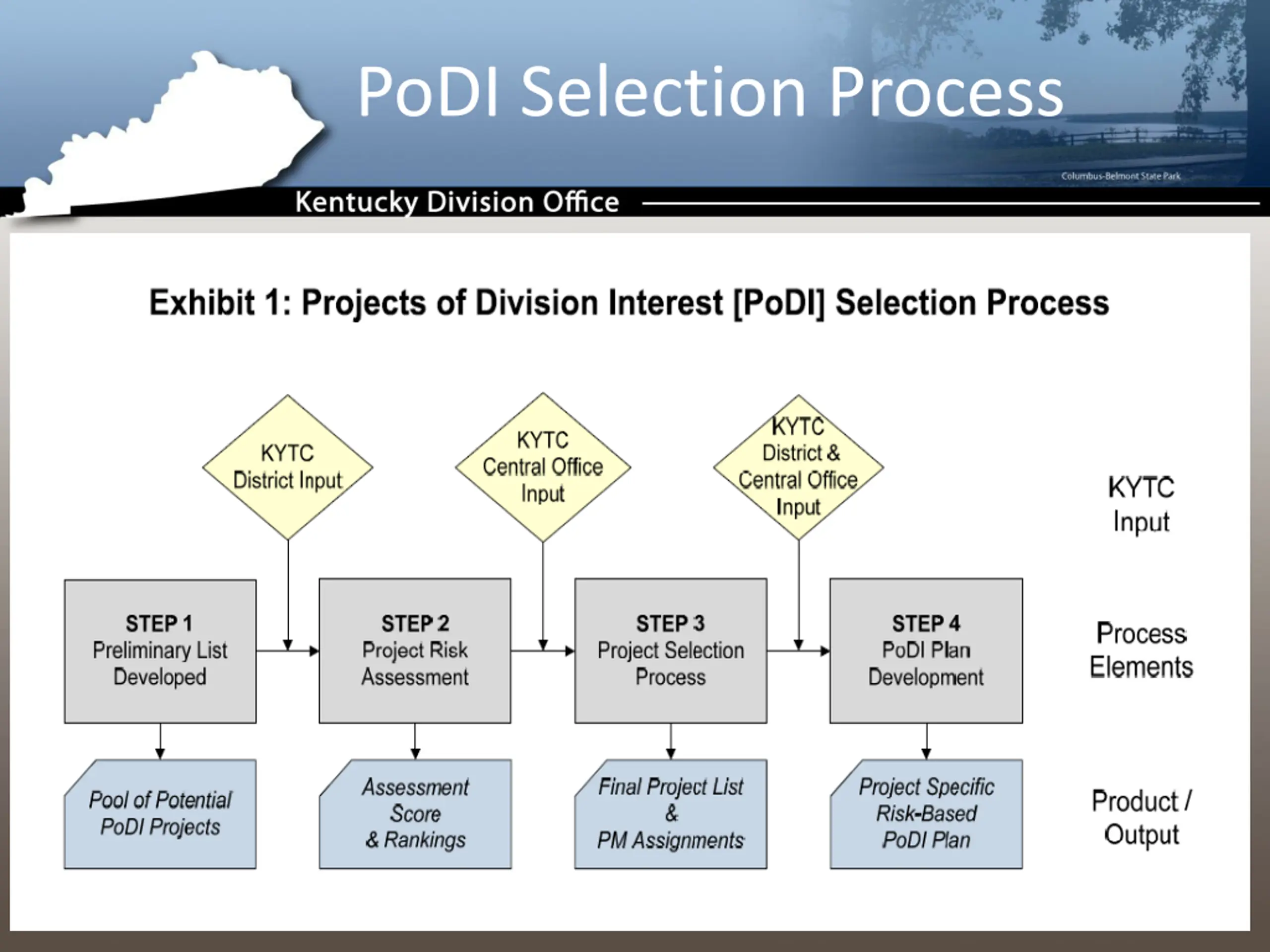 PoDI Selection Process

Columbus-Belmont State Park

Kentucky Division Office

Exhibit 1: Projects of Division Interest [PoDI] Selection Process

KYTC District Input

KYTC Central Office Input

KYTC District & Central Office Input

KYTC Input

STEP 1 Preliminary List Developed

STEP 2 Project Risk Assessment

STEP 3 Project Selection Process

STEP 4 PoDI Plan Development

Process Elements

Pool of Potential PoDI Projects

Assessment Score & Rankings

Final Project List & PM Assignments

Project Specific Risk-Based PoDI Plan

Product / Output